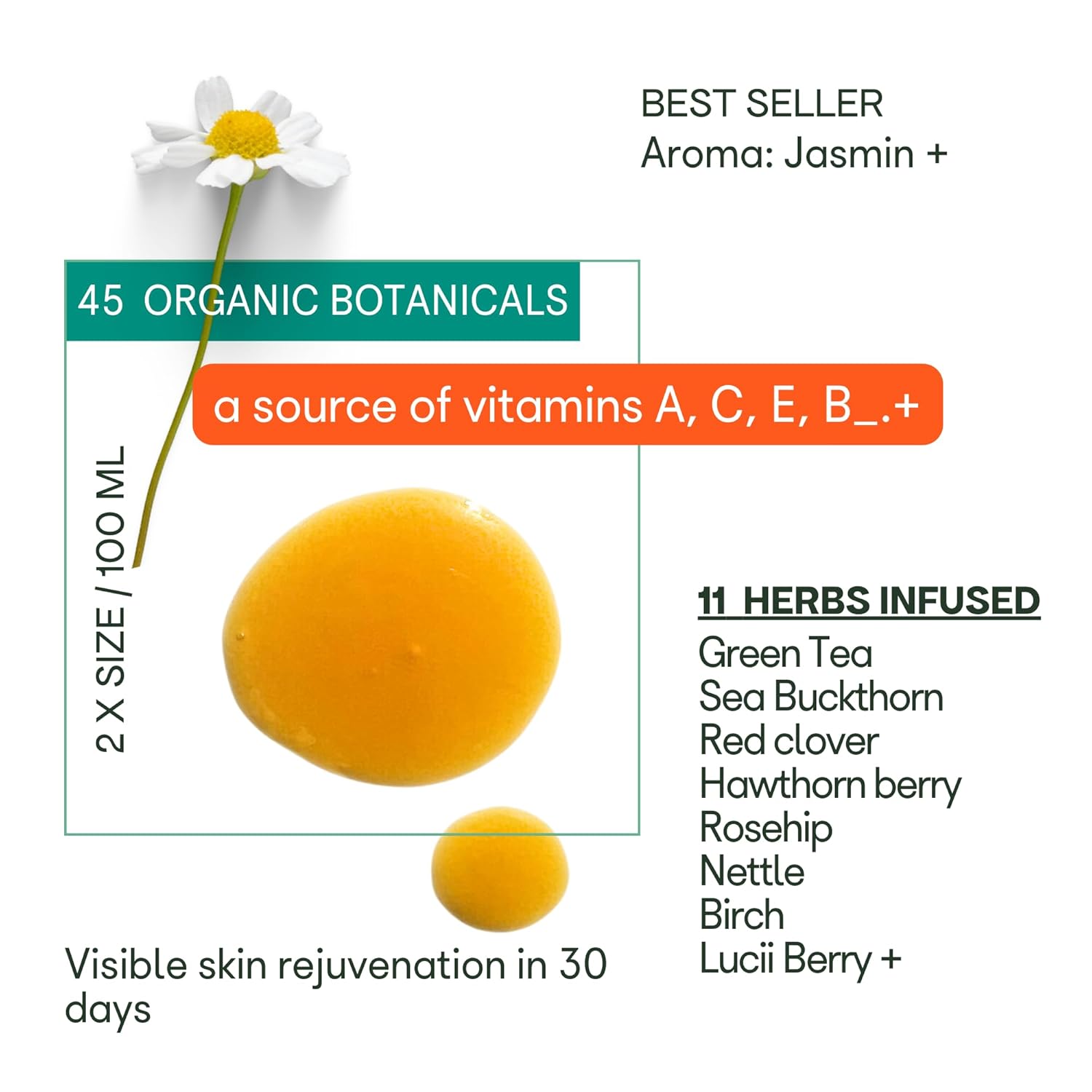 BEST SELLER
Aroma: Jasmin +

45 ORGANIC BOTANICALS

a source of vitamins A, C, E, B_.+

2 X SIZE / 100 ML

11 HERBS INFUSED
Green Tea
Sea Buckthorn
Red clover
Hawthorn berry
Rosehip
Nettle
Birch
Lucii Berry +

Visible skin rejuvenation in 30 days